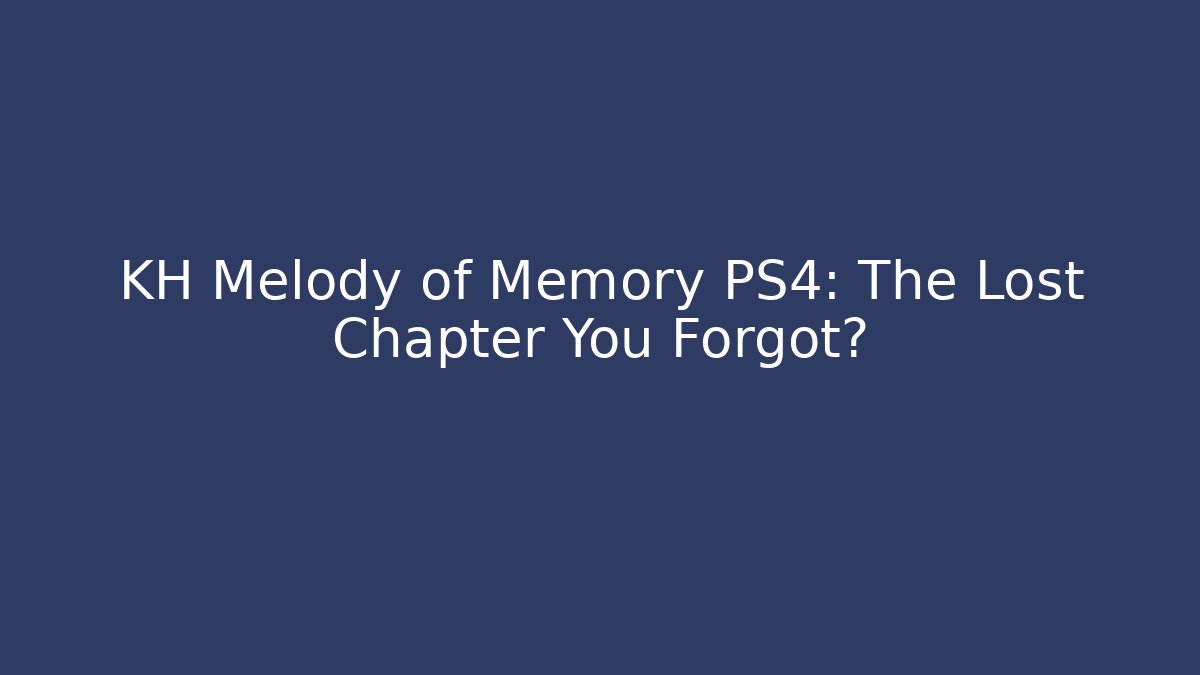 KH Melody of Memory PS4: The Lost Chapter You Forgot?